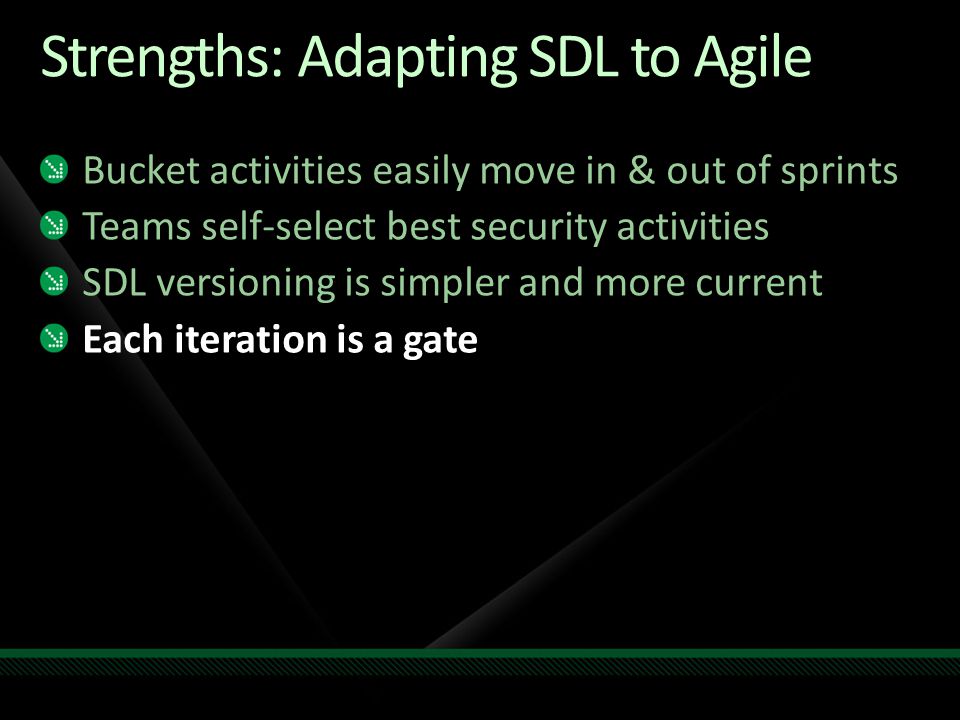 Strengths: Adapting SDL to Agile

Bucket activities easily move in & out of sprints
Teams self-select best security activities
SDL versioning is simpler and more current
Each iteration is a gate